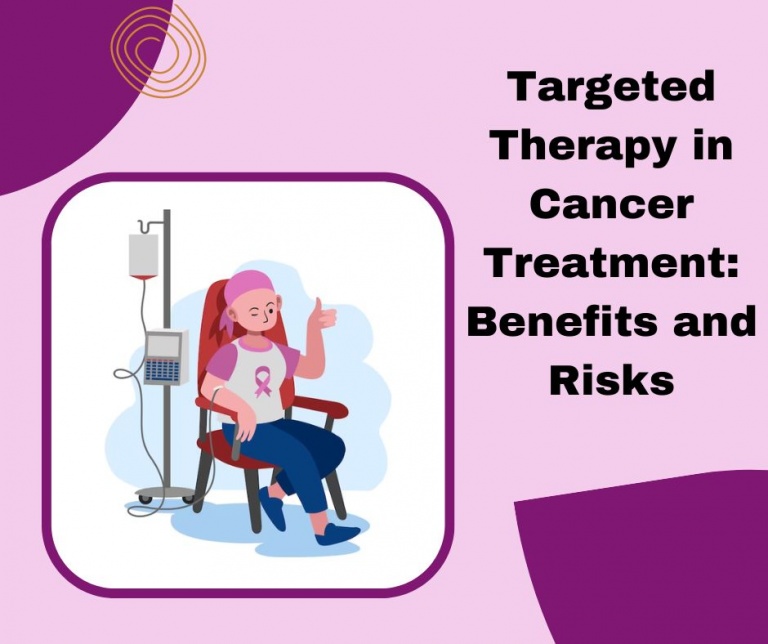 Targeted Therapy in Cancer Treatment: Benefits and Risks